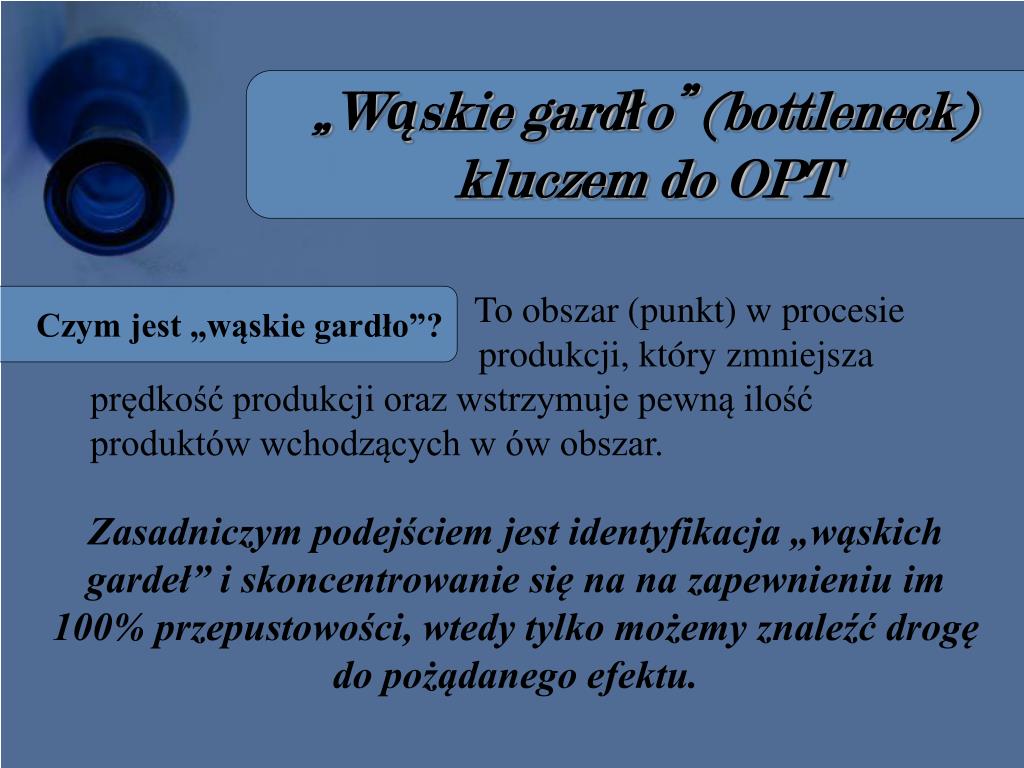 „Wąskie gardło” (bottleneck) kluczem do OPT

Czym jest „wąskie gardło”?

To obszar (punkt) w procesie produkcji, który zmniejsza prędkość produkcji oraz wstrzymuje pewną ilość produktów wchodzących w ów obszar.

Zasadniczym podejściem jest identyfikacja „wąskich gardeł” i skoncentrowanie się na na zapewnieniu im 100% przepustowości, wtedy tylko możemy znaleźć drogę do pożądanego efektu.